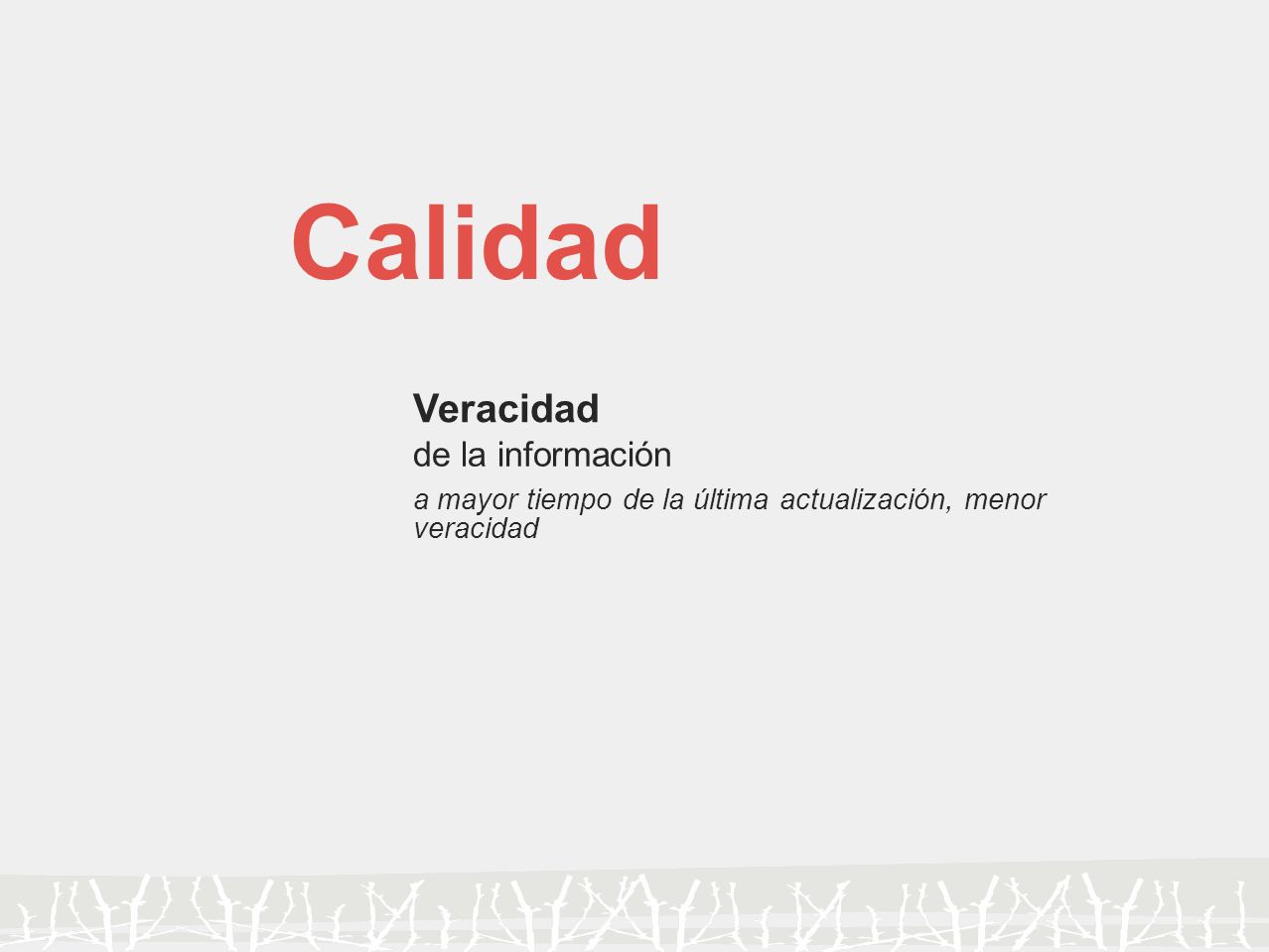 Calidad

Veracidad
de la información
a mayor tiempo de la última actualización, menor veracidad